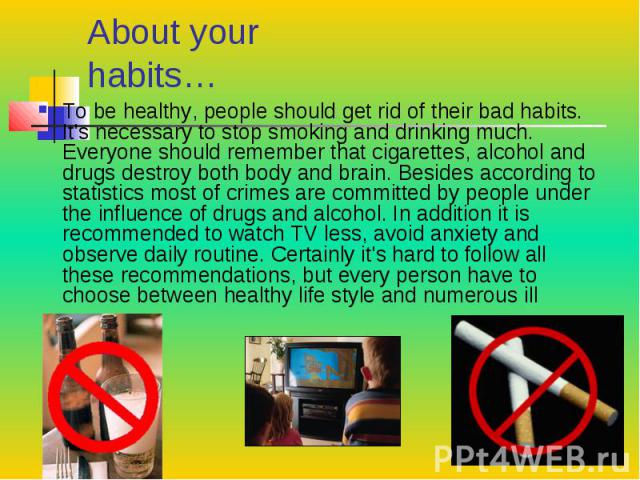 About your habits…

To be healthy, people should get rid of their bad habits. It's necessary to stop smoking and drinking much. Everyone should remember that cigarettes, alcohol and drugs destroy both body and brain. Besides according to statistics most of crimes are committed by people under the influence of drugs and alcohol. In addition it is recommended to watch TV less, avoid anxiety and observe daily routine. Certainly it's hard to follow all these recommendations, but every person have to choose between healthy life style and numerous ill

PPt4WEB.ru